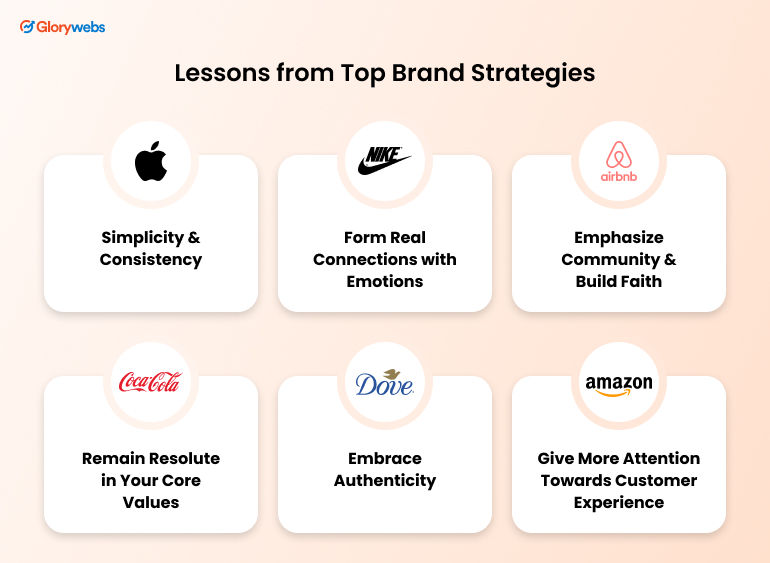 Glorywebs

Lessons from Top Brand Strategies

Simplicity & Consistency

NIKE

Form Real Connections with Emotions

airbnb

Emphasize Community & Build Faith

Coca-Cola

Remain Resolute in Your Core Values

Dove

Embrace Authenticity

amazon

Give More Attention Towards Customer Experience